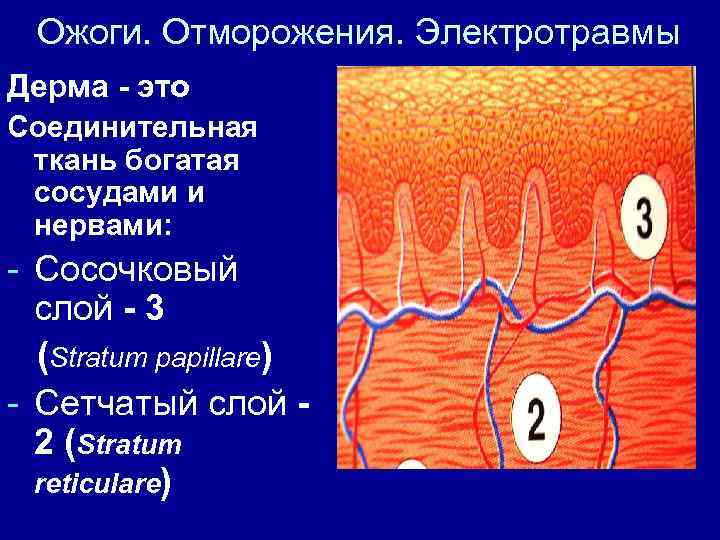 Ожоги. Отморожения. Электротравмы

Дерма - это

Соединительная ткань богатая сосудами и нервами:

- Сосочковый слой - 3 (Stratum papillare)
- Сетчатый слой - 2 (Stratum reticulare)

3

2